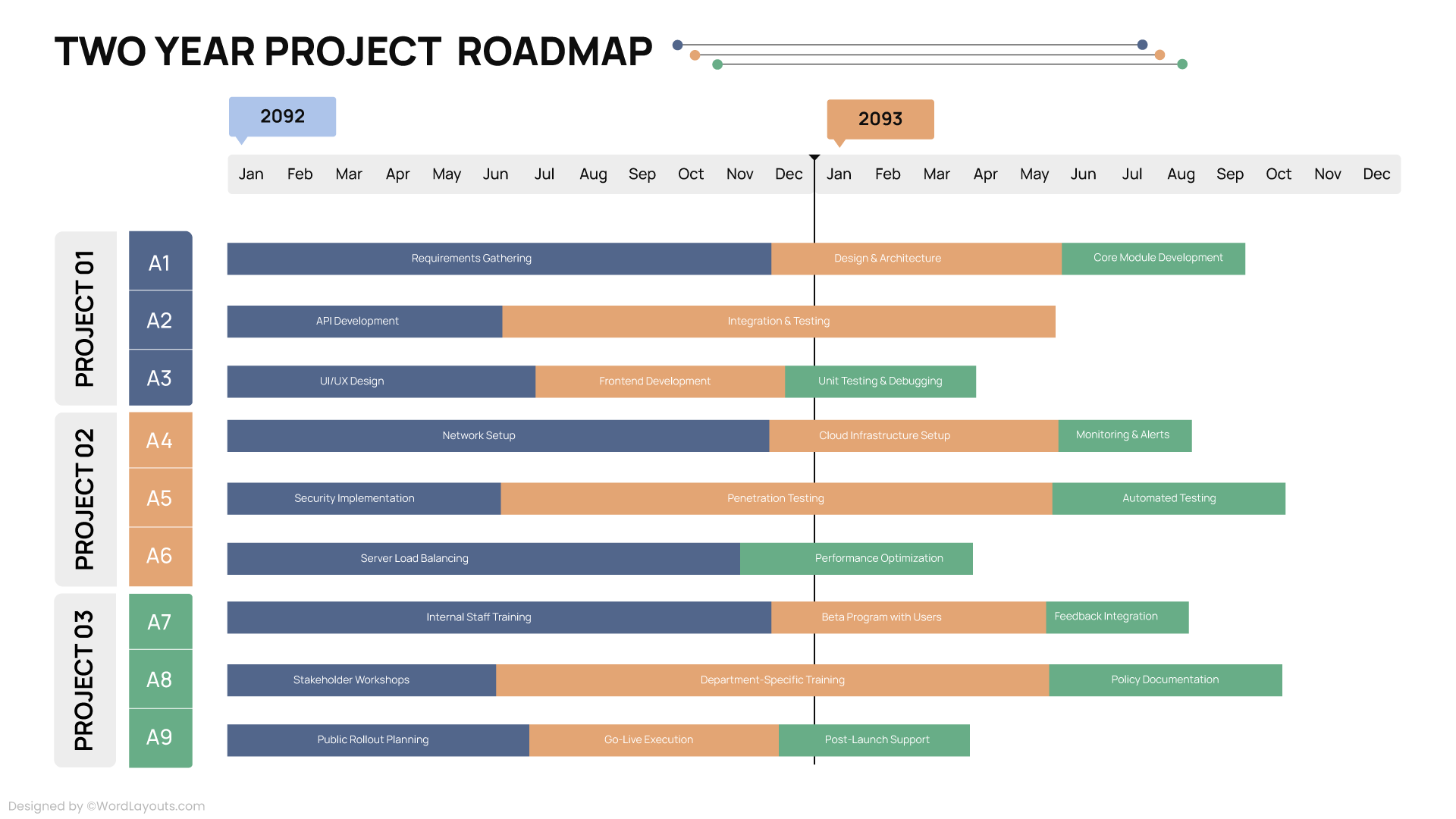 TWO YEAR PROJECT ROADMAP

2092

2093

Jan Feb Mar Apr May Jun Jul Aug Sep Oct Nov Dec Jan Feb Mar Apr May Jun Jul Aug Sep Oct Nov Dec

PROJECT 01

A1
Requirements Gathering
Design & Architecture
Core Module Development

A2
API Development
Integration & Testing

A3
UI/UX Design
Frontend Development
Unit Testing & Debugging

PROJECT 02

A4
Network Setup
Cloud Infrastructure Setup
Monitoring & Alerts

A5
Security Implementation
Penetration Testing
Automated Testing

A6
Server Load Balancing
Performance Optimization

PROJECT 03

A7
Internal Staff Training
Beta Program with Users
Feedback Integration

A8
Stakeholder Workshops
Department-Specific Training
Policy Documentation

A9
Public Rollout Planning
Go-Live Execution
Post-Launch Support

Designed by ©WordLayouts.com